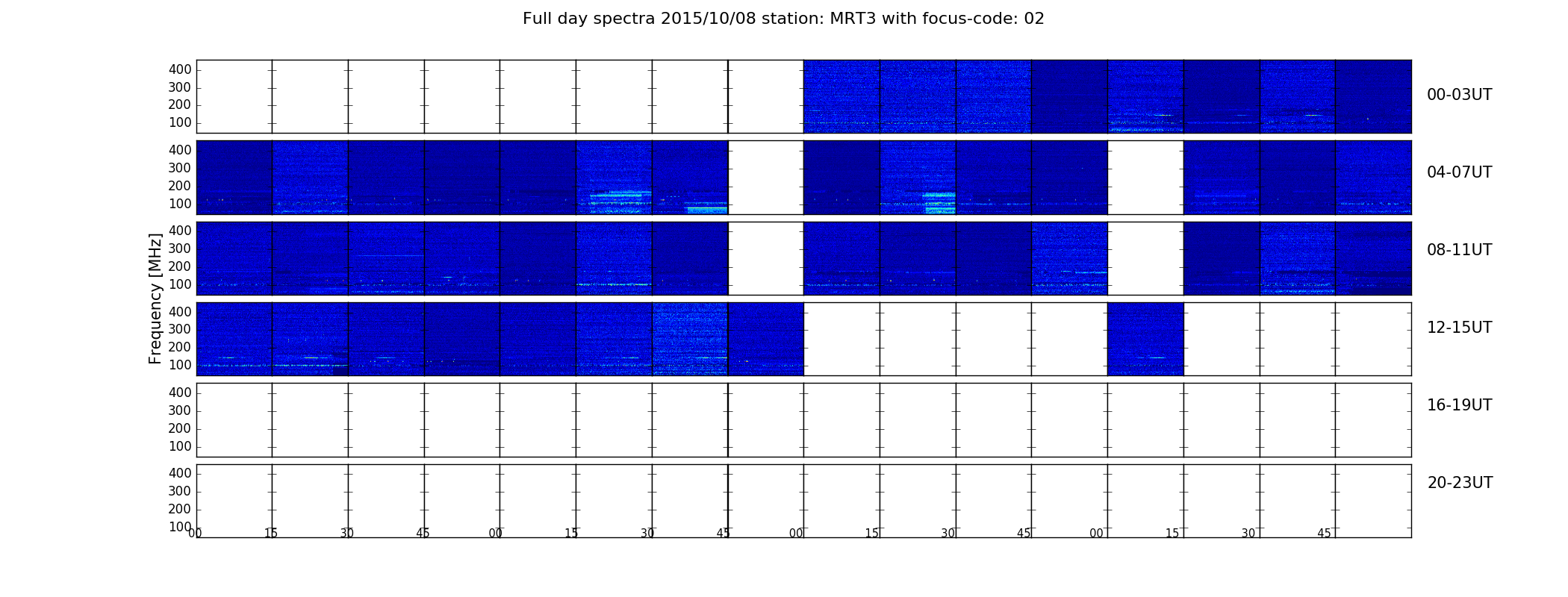 Full day spectra 2015/10/08 station: MRT3 with focus-code: 02

Frequency [MHz]

400
300
200
100

00-03UT

400
300
200
100

04-07UT

400
300
200
100

08-11UT

400
300
200
100

12-15UT

400
300
200
100

16-19UT

400
300
200
100

20-23UT

00 15 30 45 00 15 30 45 00 15 30 45 00 15 30 45